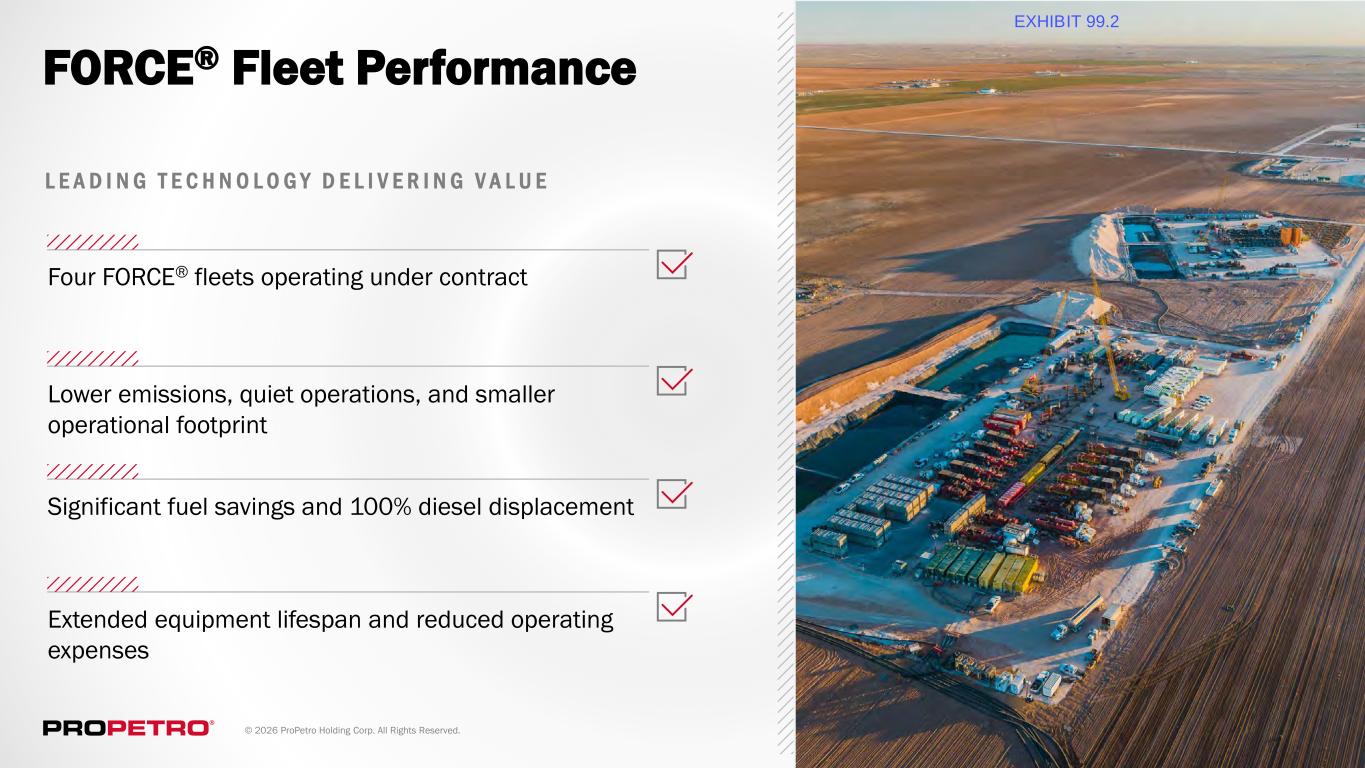 EXHIBIT 99.2

FORCE® Fleet Performance

LEADING TECHNOLOGY DELIVERING VALUE

Four FORCE® fleets operating under contract

Lower emissions, quiet operations, and smaller operational footprint

Significant fuel savings and 100% diesel displacement

Extended equipment lifespan and reduced operating expenses

PROPETRO®

© 2026 ProPetro Holding Corp. All Rights Reserved.